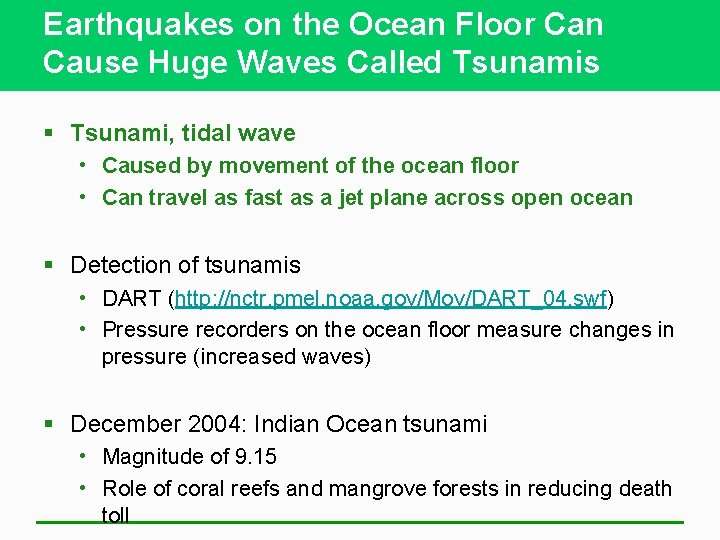 Earthquakes on the Ocean Floor Can Cause Huge Waves Called Tsunamis

▪ Tsunami, tidal wave
• Caused by movement of the ocean floor
• Can travel as fast as a jet plane across open ocean

▪ Detection of tsunamis
• DART (http://nctr.pmel.noaa.gov/Mov/DART_04.swf)
• Pressure recorders on the ocean floor measure changes in pressure (increased waves)

▪ December 2004: Indian Ocean tsunami
• Magnitude of 9.15
• Role of coral reefs and mangrove forests in reducing death toll